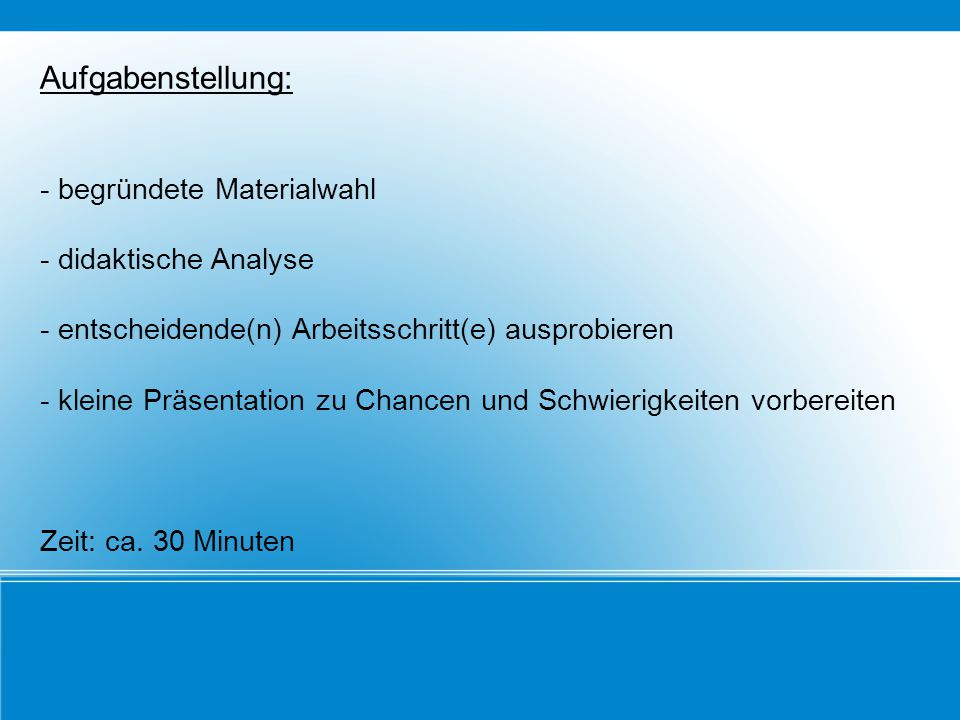 Aufgabenstellung:

- begründete Materialwahl

- didaktische Analyse

- entscheidende(n) Arbeitsschritt(e) ausprobieren

- kleine Präsentation zu Chancen und Schwierigkeiten vorbereiten

Zeit: ca. 30 Minuten